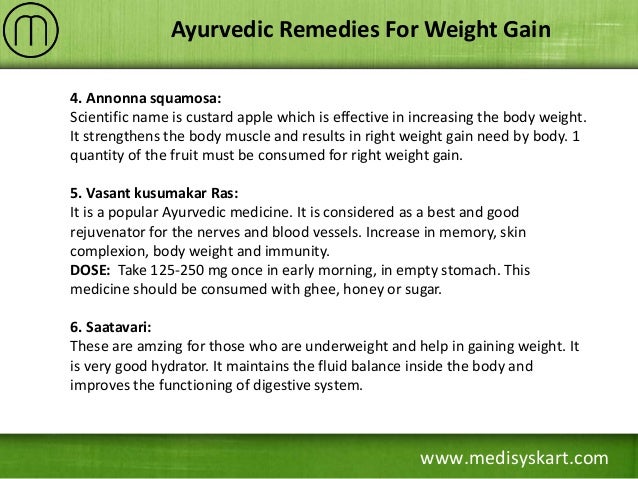 Ayurvedic Remedies For Weight Gain

4. Annonna squamosa:
Scientific name is custard apple which is effective in increasing the body weight. It strengthens the body muscle and results in right weight gain need by body. 1 quantity of the fruit must be consumed for right weight gain.

5. Vasant kusumakar Ras:
It is a popular Ayurvedic medicine. It is considered as a best and good rejuvenator for the nerves and blood vessels. Increase in memory, skin complexion, body weight and immunity.
DOSE: Take 125-250 mg once in early morning, in empty stomach. This medicine should be consumed with ghee, honey or sugar.

6. Saatavari:
These are amzing for those who are underweight and help in gaining weight. It is very good hydrator. It maintains the fluid balance inside the body and improves the functioning of digestive system.

www.medisyskart.com